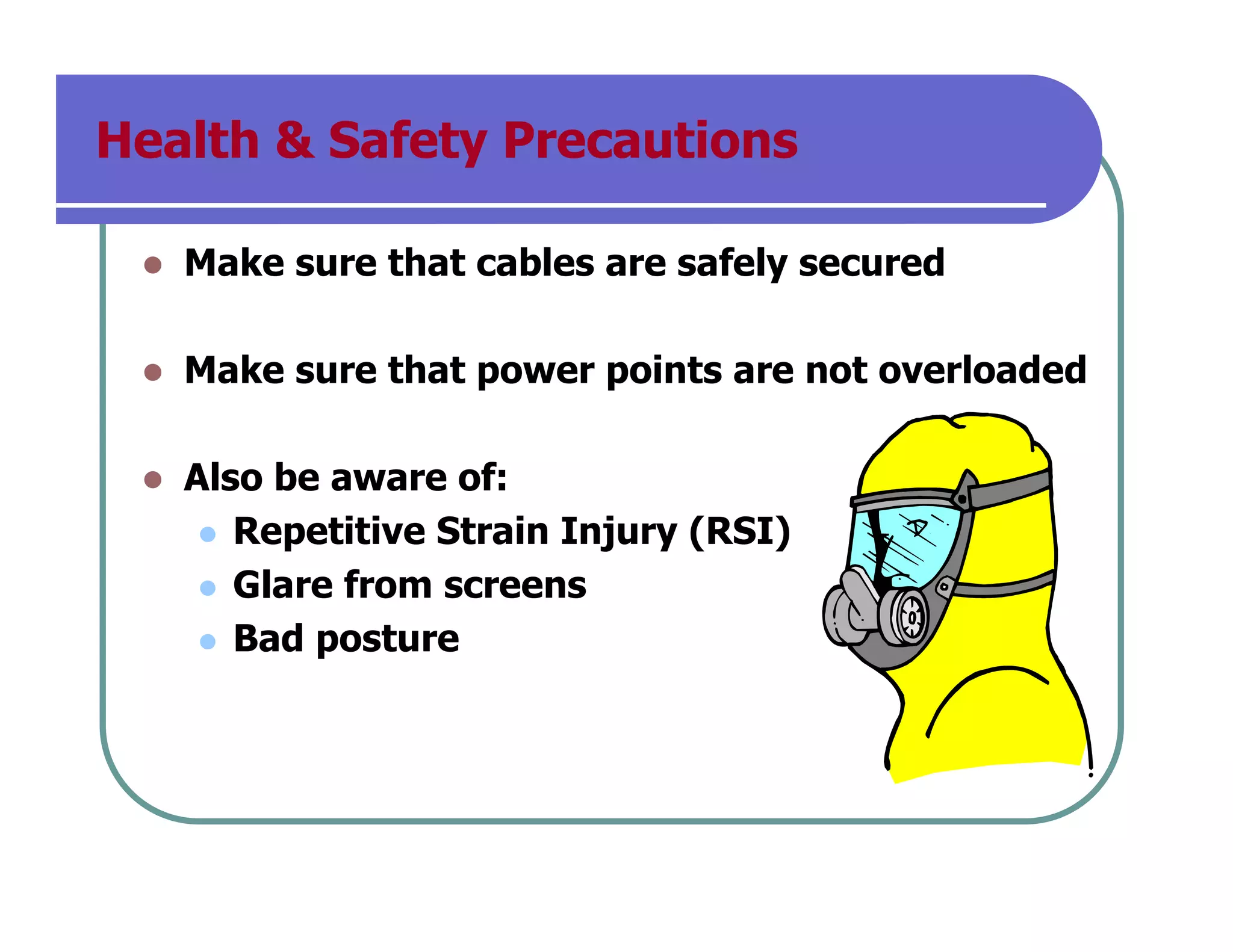 Health & Safety Precautions

- Make sure that cables are safely secured

- Make sure that power points are not overloaded

- Also be aware of:
  - Repetitive Strain Injury (RSI)
  - Glare from screens
  - Bad posture